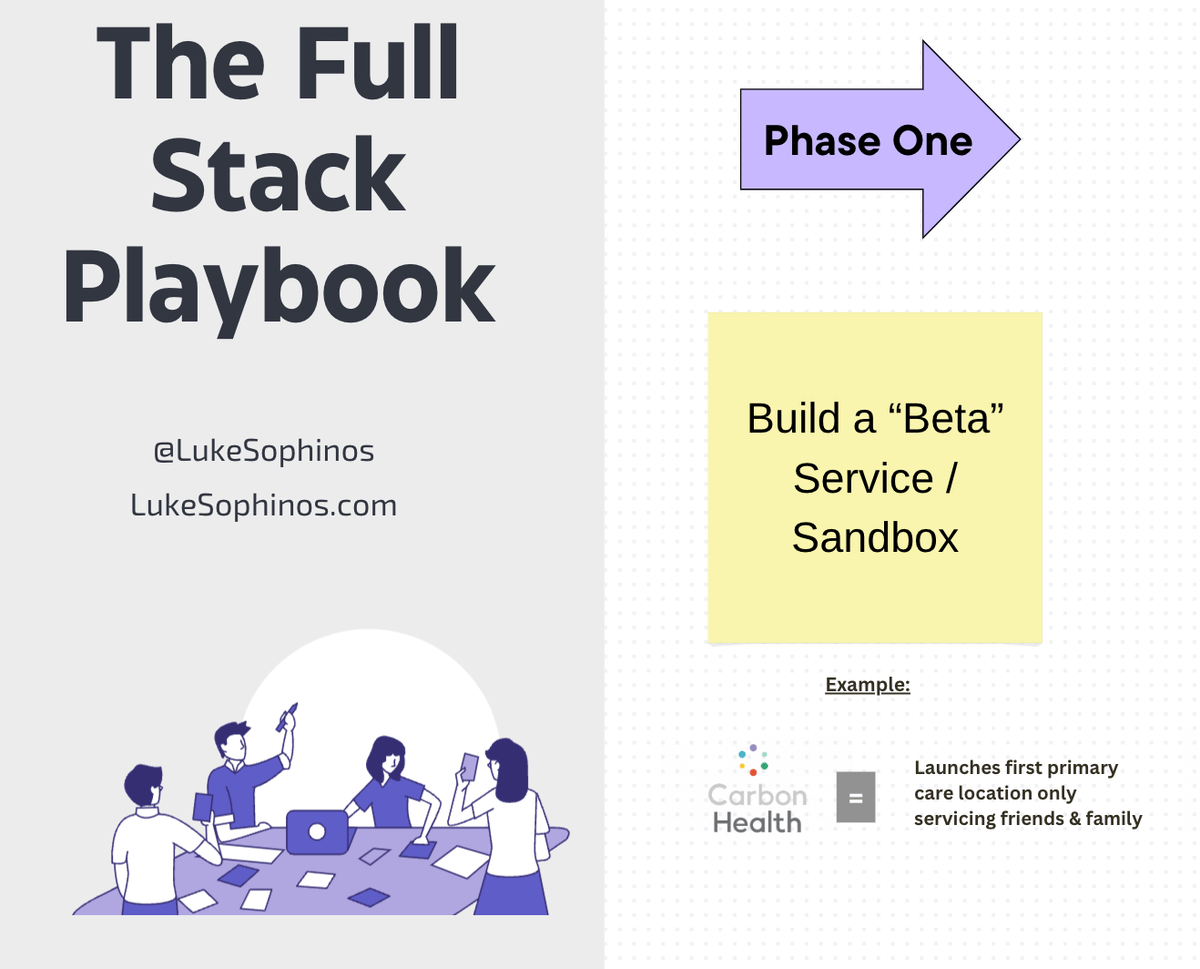 The Full Stack Playbook

@LukeSophinos

LukeSophinos.com

Phase One

Build a “Beta” Service / Sandbox

Example:

Carbon Health

=

Launches first primary care location only servicing friends & family